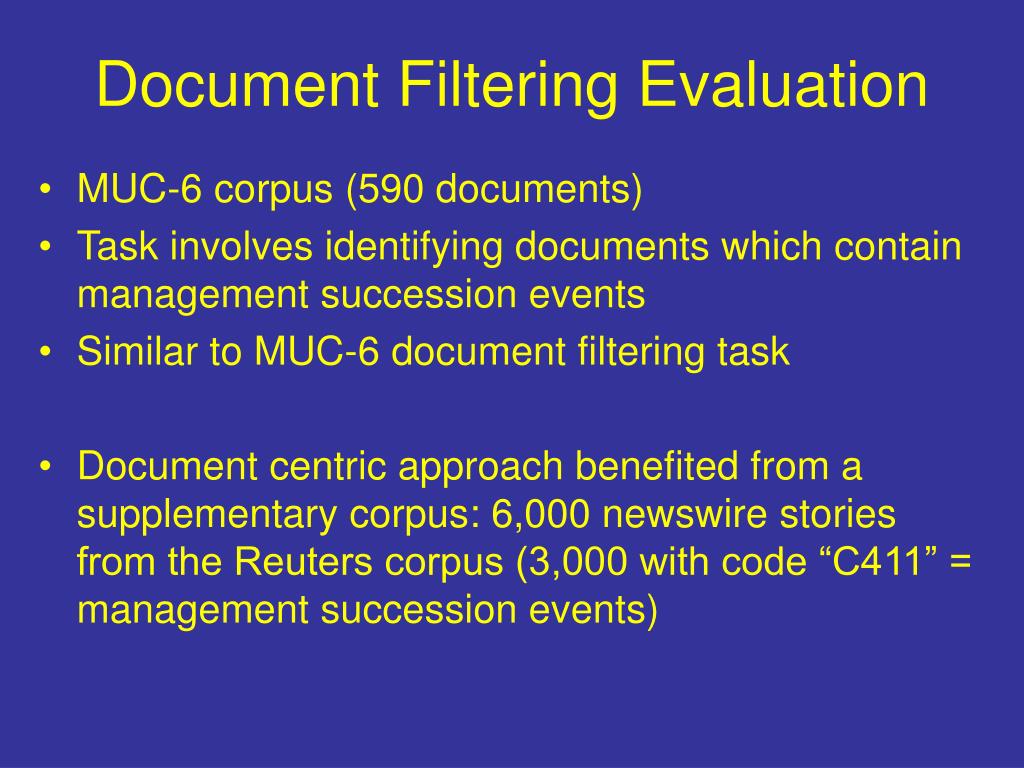 Document Filtering Evaluation

• MUC-6 corpus (590 documents)
• Task involves identifying documents which contain management succession events
• Similar to MUC-6 document filtering task

• Document centric approach benefited from a supplementary corpus: 6,000 newswire stories from the Reuters corpus (3,000 with code “C411” = management succession events)